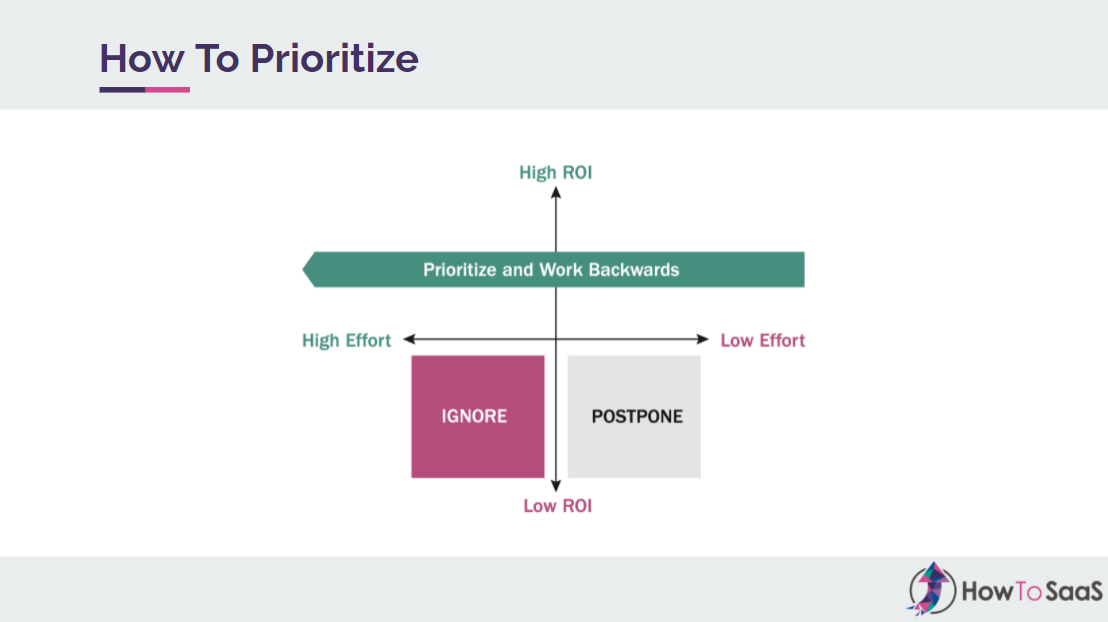 How To Prioritize

High ROI

Prioritize and Work Backwards

High Effort

Low Effort

IGNORE

POSTPONE

Low ROI

HowToSaaS